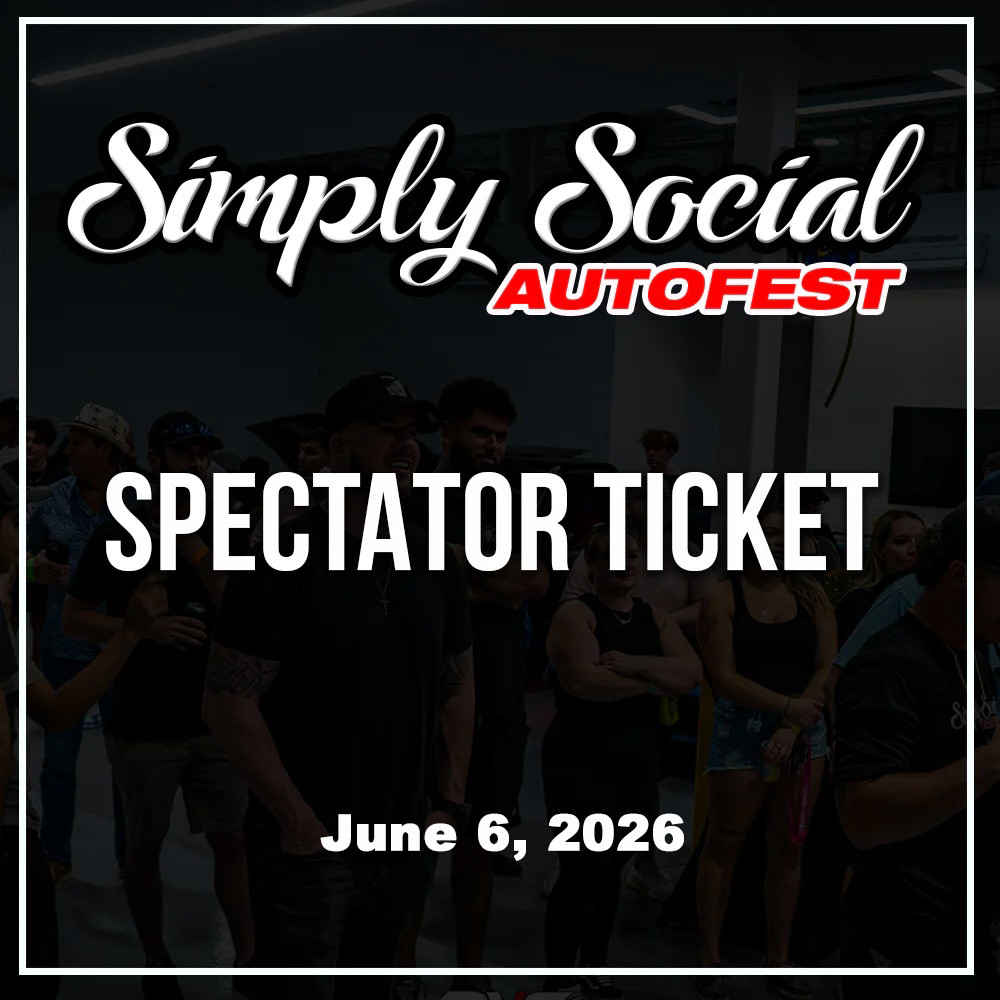 Simply Social
AUTOFEST

SPECTATOR TICKET

June 6, 2026